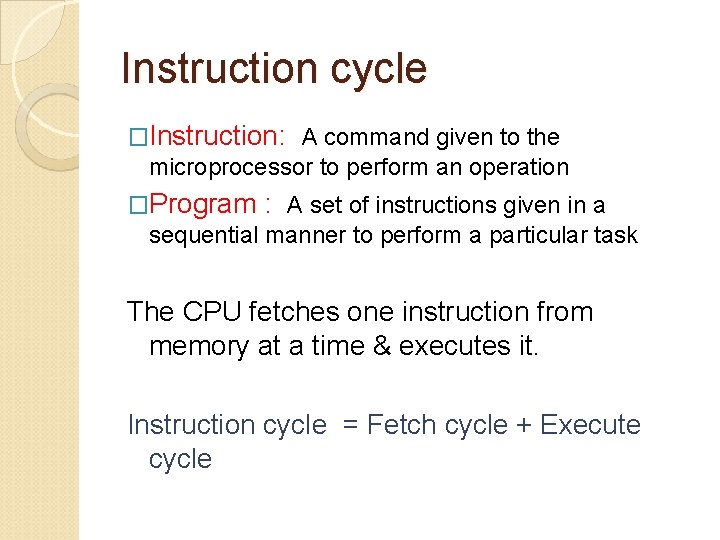 Instruction cycle

□Instruction: A command given to the microprocessor to perform an operation

□Program : A set of instructions given in a sequential manner to perform a particular task

The CPU fetches one instruction from memory at a time & executes it.

Instruction cycle = Fetch cycle + Execute cycle